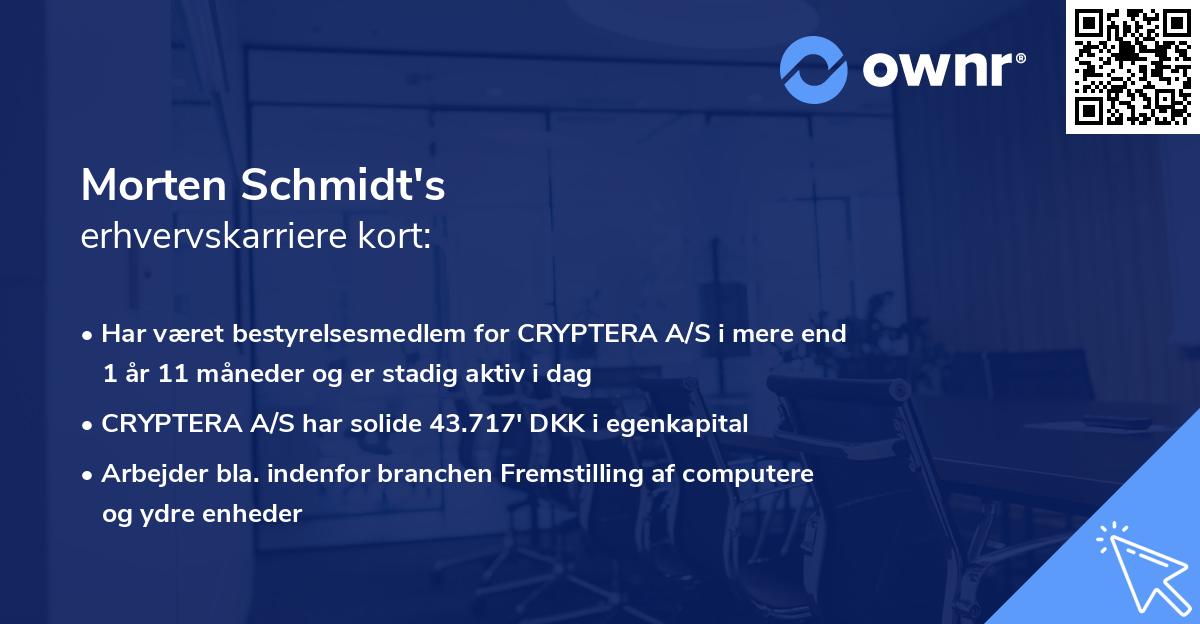 ownr®

Morten Schmidt's
erhvervskarriere kort:

• Har været bestyrelsesmedlem for CRYPTERA A/S i mere end 1 år 11 måneder og er stadig aktiv i dag
• CRYPTERA A/S har solide 43.717' DKK i egenkapital
• Arbejder bla. indenfor branchen Fremstilling af computere og ydre enheder